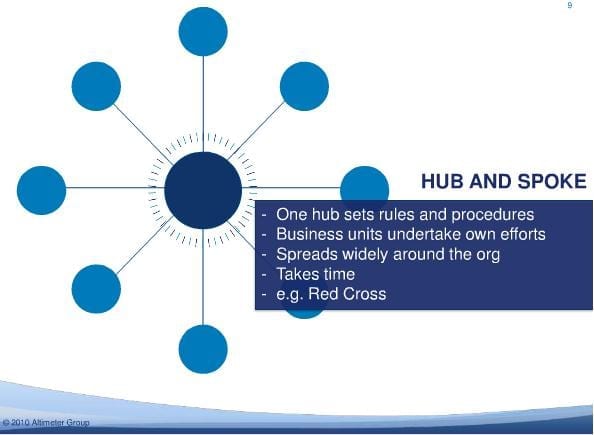 9

HUB AND SPOKE

- One hub sets rules and procedures
- Business units undertake own efforts
- Spreads widely around the org
- Takes time
- e.g. Red Cross

© 2010 Altimeter Group